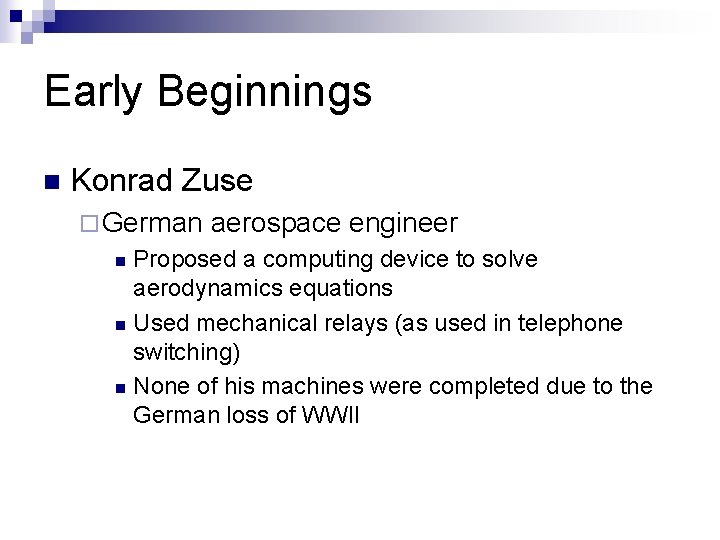 Early Beginnings

Konrad Zuse

German aerospace engineer

Proposed a computing device to solve aerodynamics equations

Used mechanical relays (as used in telephone switching)

None of his machines were completed due to the German loss of WWII